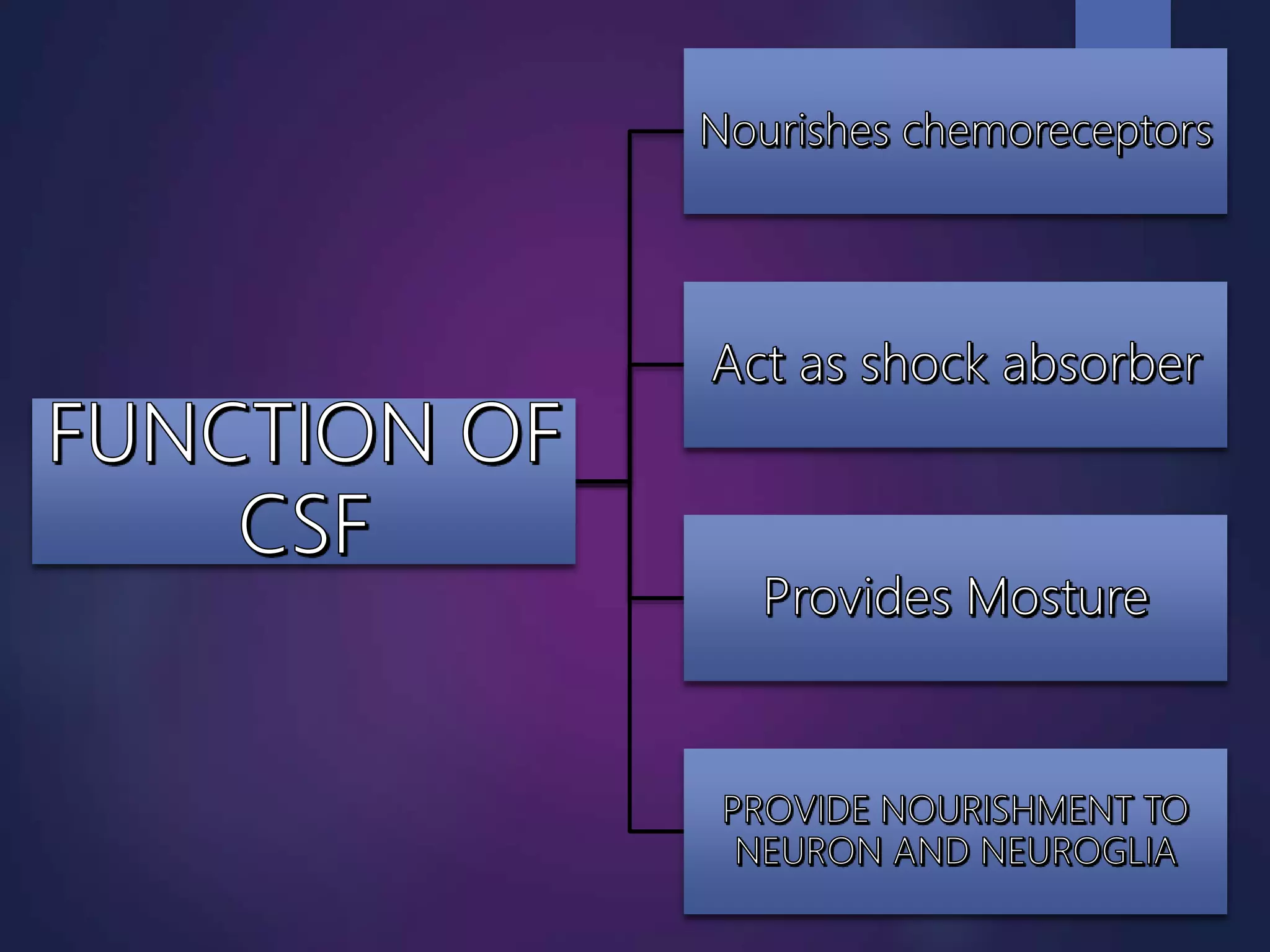 FUNCTION OF CSF

Nourishes chemoreceptors

Act as shock absorber

Provides Mosture

PROVIDE NOURISHMENT TO NEURON AND NEUROGLIA